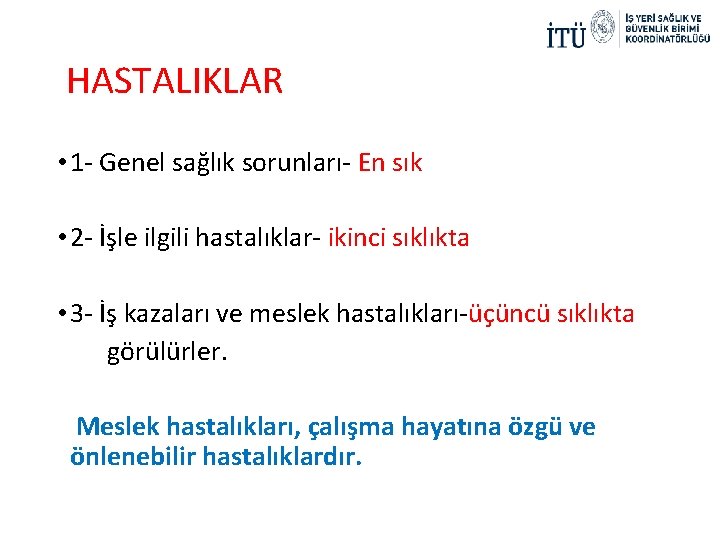 İTÜ İŞ YERİ SAĞLIK VE GÜVENLİK BİRİMİ KOORDİNATÖRLÜĞÜ

HASTALIKLAR

• 1- Genel sağlık sorunları- En sık

• 2- İşle ilgili hastalıklar- ikinci sıklıkta

• 3- İş kazaları ve meslek hastalıkları-üçüncü sıklıkta görülürler.

Meslek hastalıkları, çalışma hayatına özgü ve önlenebilir hastalıklardır.